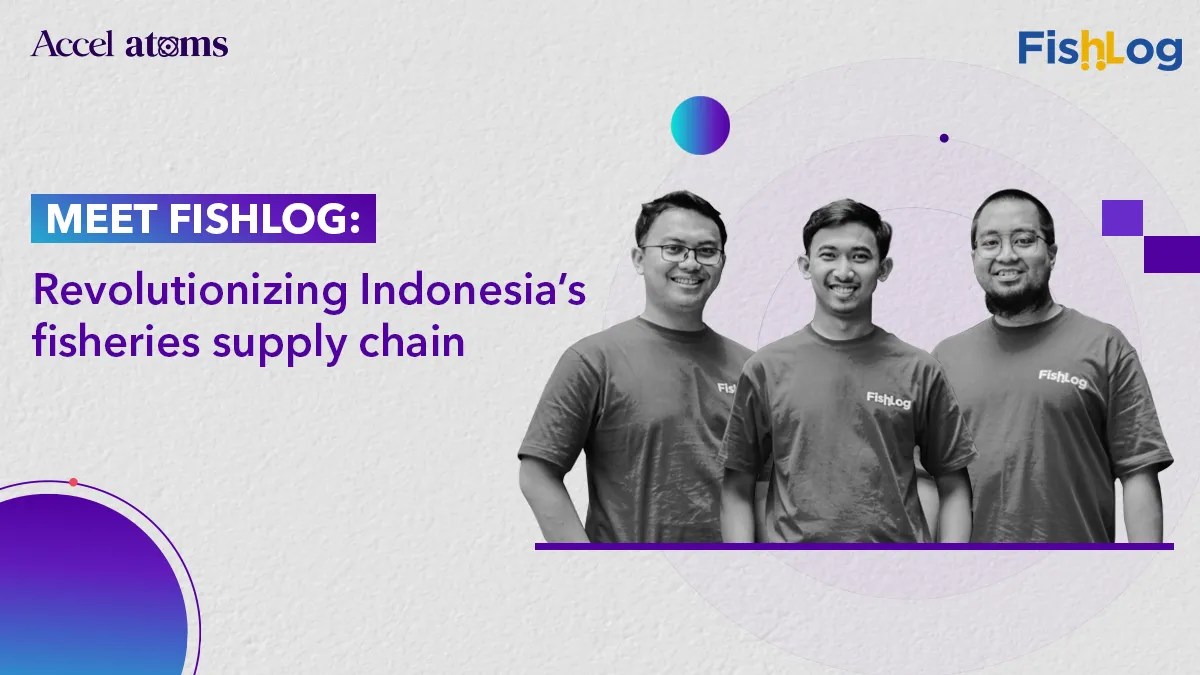 Accel atoms

FishLog

MEET FISHLOG:

Revolutionizing Indonesia's fisheries supply chain

FishLog

FishLog

FishLog